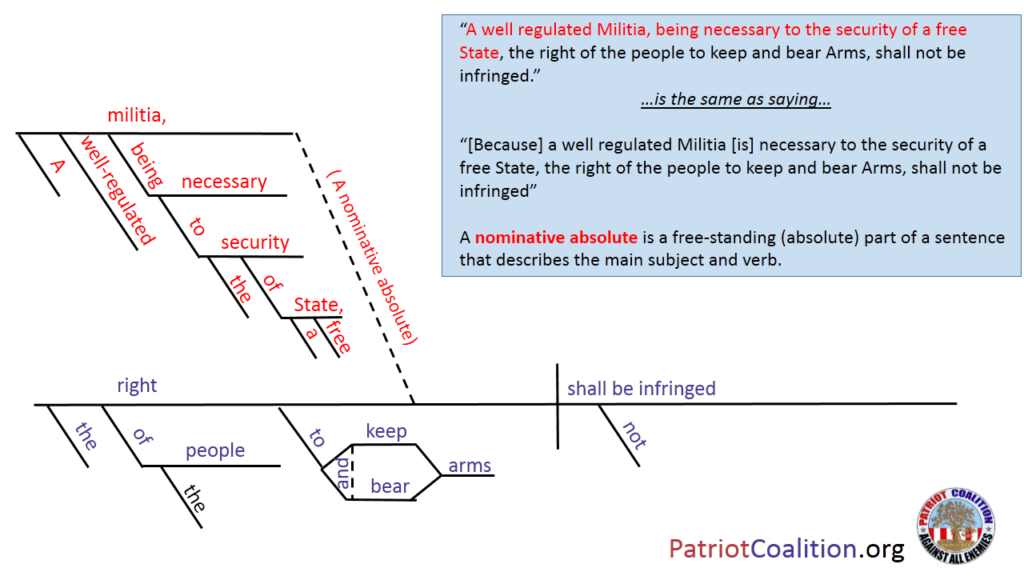 "A well regulated Militia, being necessary to the security of a free State, the right of the people to keep and bear Arms, shall not be infringed."

...is the same as saying...

"[Because] a well regulated Militia [is] necessary to the security of a free State, the right of the people to keep and bear Arms, shall not be infringed"

A nominative absolute is a free-standing (absolute) part of a sentence that describes the main subject and verb.

militia,

A

well-regulated

being

necessary

to

security

the

of

State,

a

free

( A nominative absolute)

right

the

of

people

the

to

keep

and

bear

arms

shall be infringed

not

PatriotCoalition.org

PATRIOT COALITION

AGAINST ALL ENEMIES